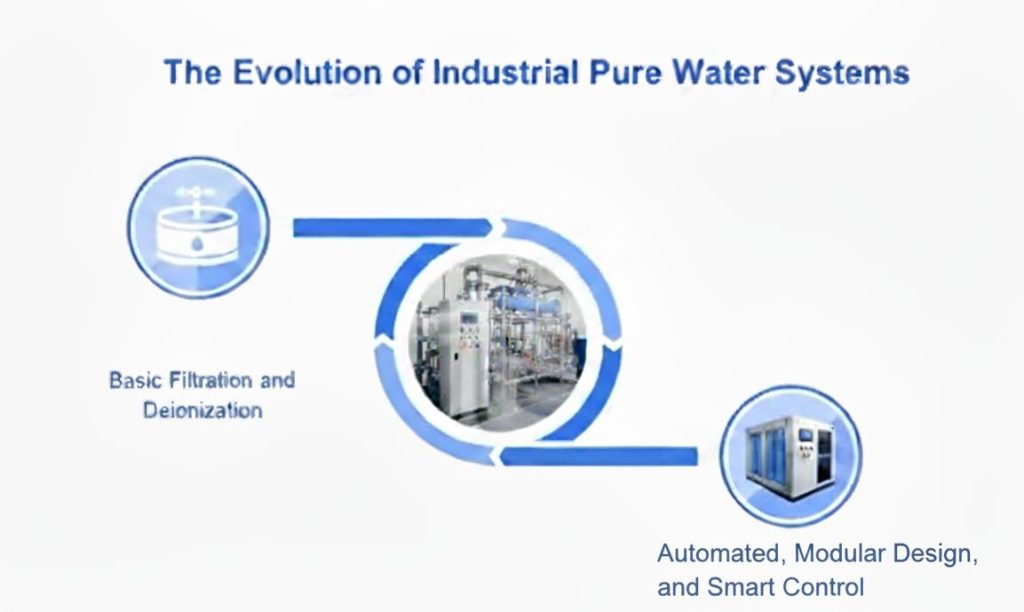 The Evolution of Industrial Pure Water Systems

Basic Filtration and Deionization

Automated, Modular Design, and Smart Control